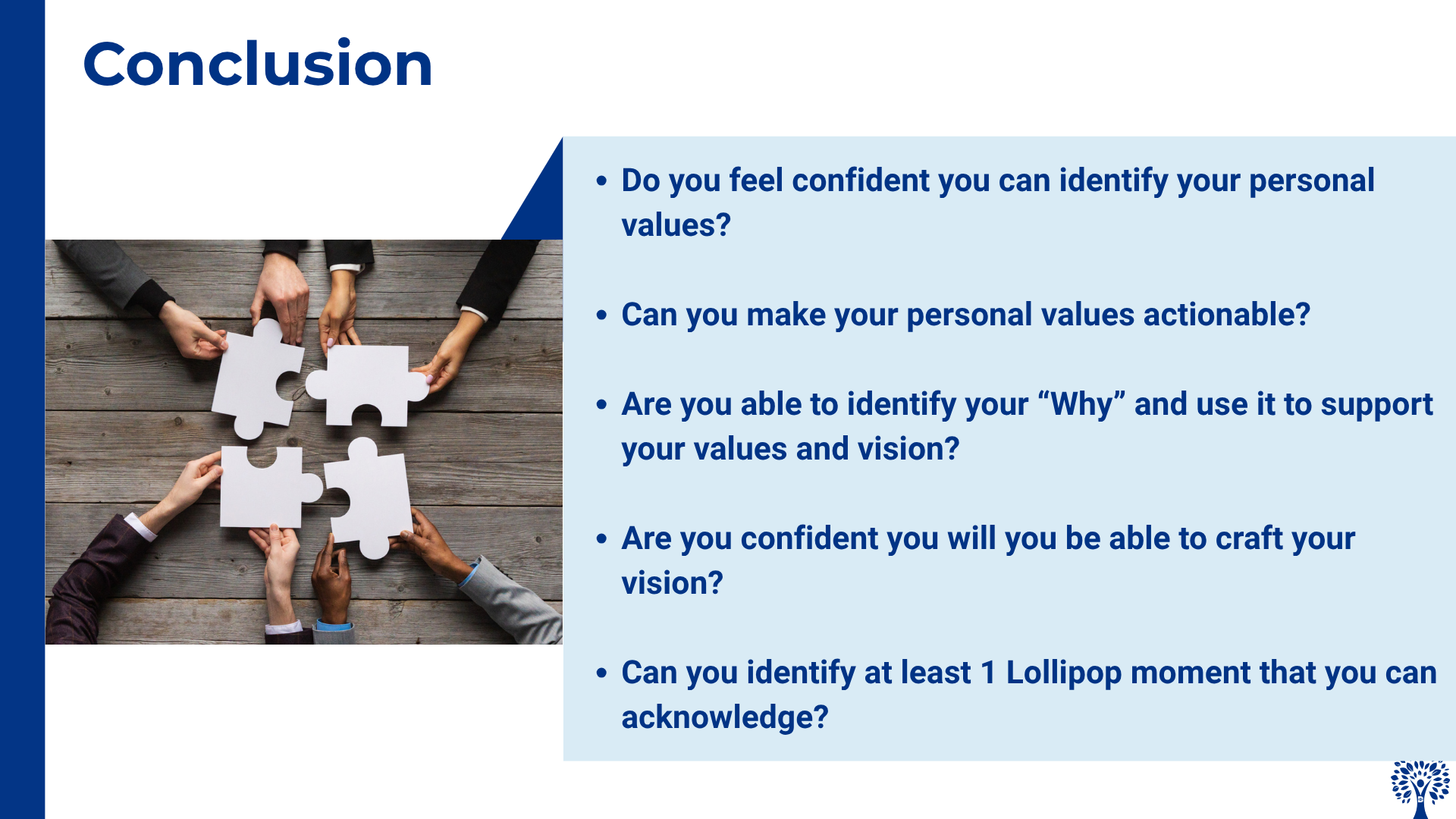 Conclusion

• Do you feel confident you can identify your personal values?

• Can you make your personal values actionable?

• Are you able to identify your “Why” and use it to support your values and vision?

• Are you confident you will you be able to craft your vision?

• Can you identify at least 1 Lollipop moment that you can acknowledge?